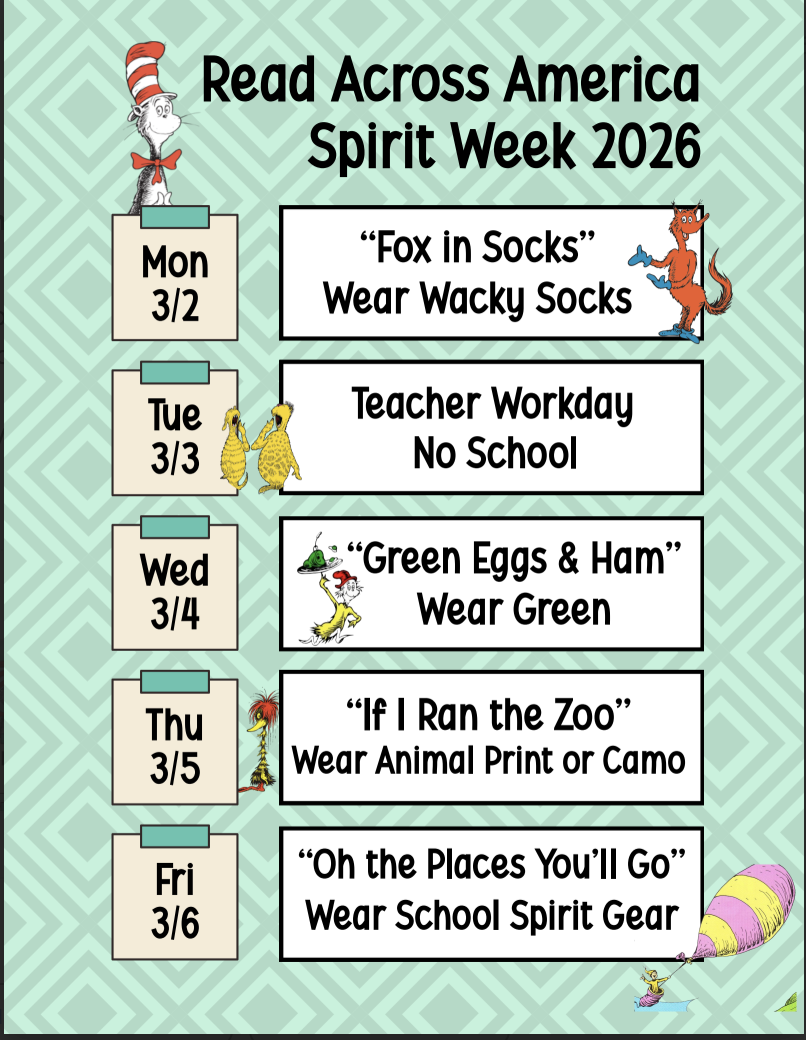 Read Across America
Spirit Week 2026

Mon
3/2

“Fox in Socks”
Wear Wacky Socks

Tue
3/3

Teacher Workday
No School

Wed
3/4

“Green Eggs & Ham”
Wear Green

Thu
3/5

“If I Ran the Zoo”
Wear Animal Print or Camo

Fri
3/6

“Oh the Places You’ll Go”
Wear School Spirit Gear